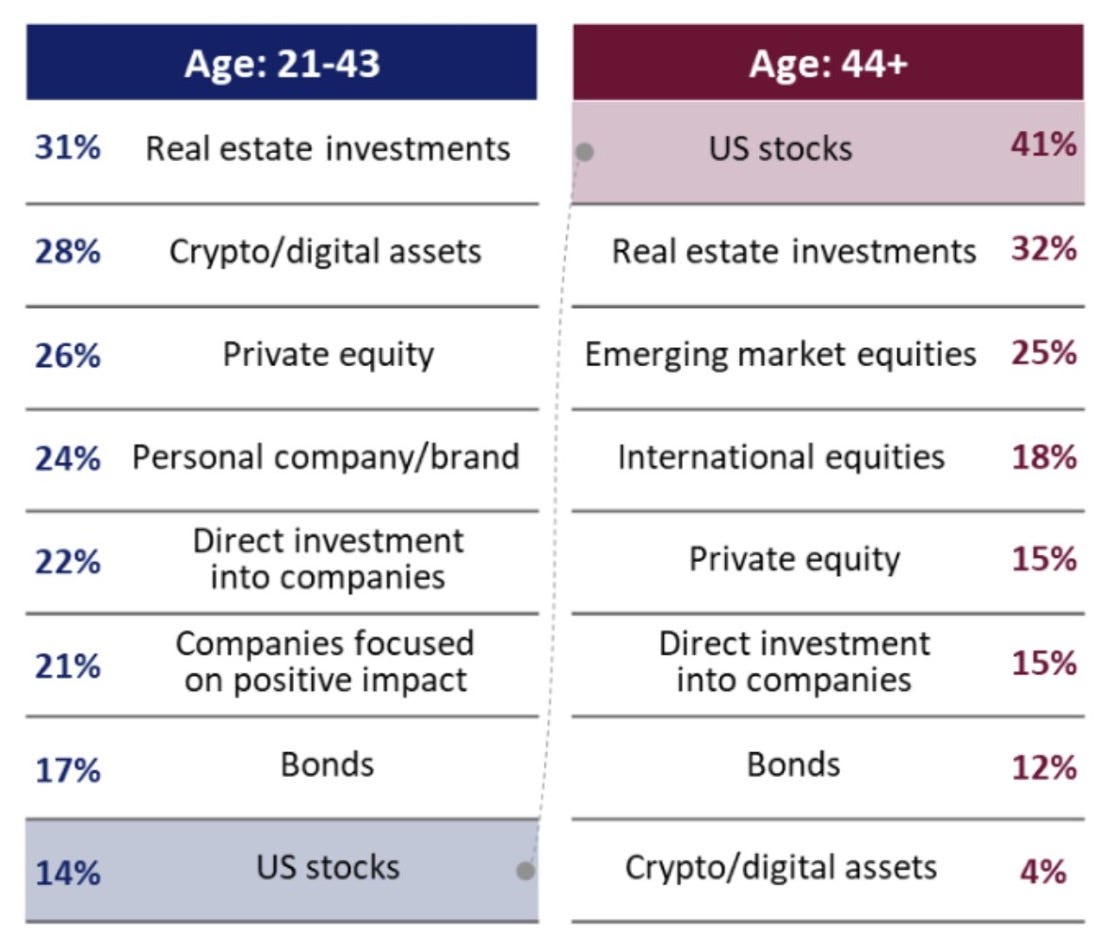 | Age: 21-43 | |
|---|---|
| 31% | Real estate investments |
| 28% | Crypto/digital assets |
| 26% | Private equity |
| 24% | Personal company/brand |
| 22% | Direct investment into companies |
| 21% | Companies focused on positive impact |
| 17% | Bonds |
| 14% | US stocks |

| Age: 44+ | |
|---|---|
| US stocks | 41% |
| Real estate investments | 32% |
| Emerging market equities | 25% |
| International equities | 18% |
| Private equity | 15% |
| Direct investment into companies | 15% |
| Bonds | 12% |
| Crypto/digital assets | 4% |